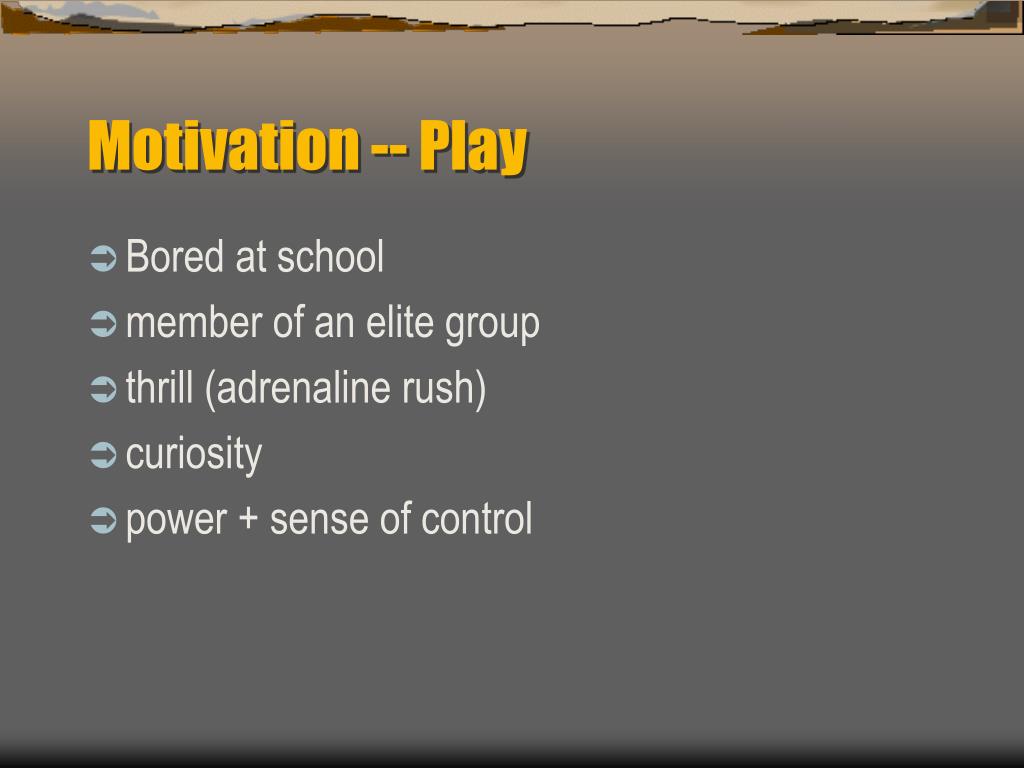 Motivation -- Play

➲ Bored at school
➲ member of an elite group
➲ thrill (adrenaline rush)
➲ curiosity
➲ power + sense of control